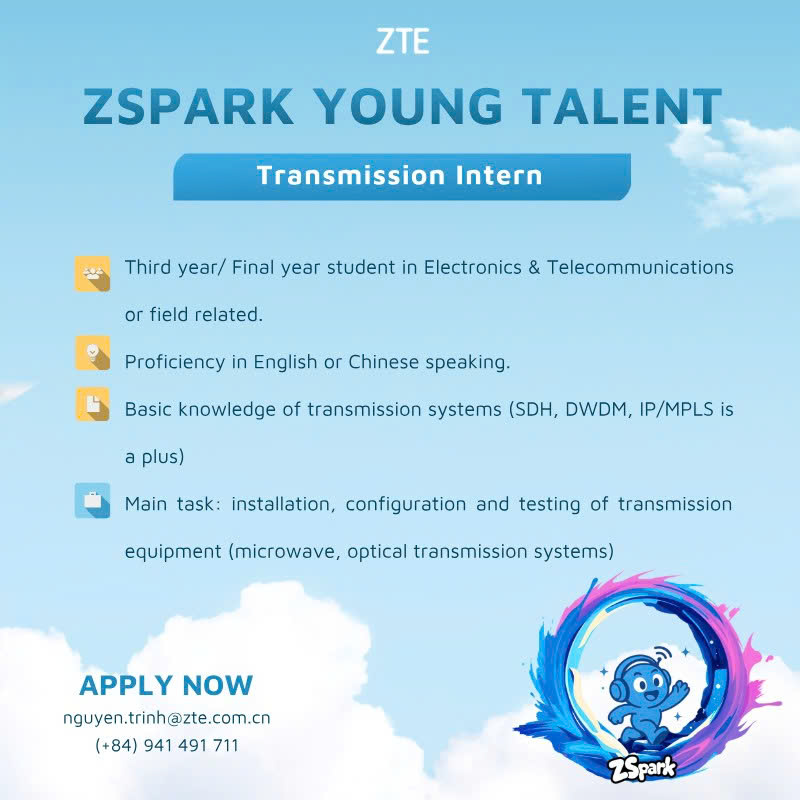 ZTE

ZSPARK YOUNG TALENT

Transmission Intern

Third year/ Final year student in Electronics & Telecommunications or field related.

Proficiency in English or Chinese speaking.

Basic knowledge of transmission systems (SDH, DWDM, IP/MPLS is a plus)

Main task: installation, configuration and testing of transmission equipment (microwave, optical transmission systems)

APPLY NOW
nguyen.trinh@zte.com.cn
(+84) 941 491 711

ZSpark